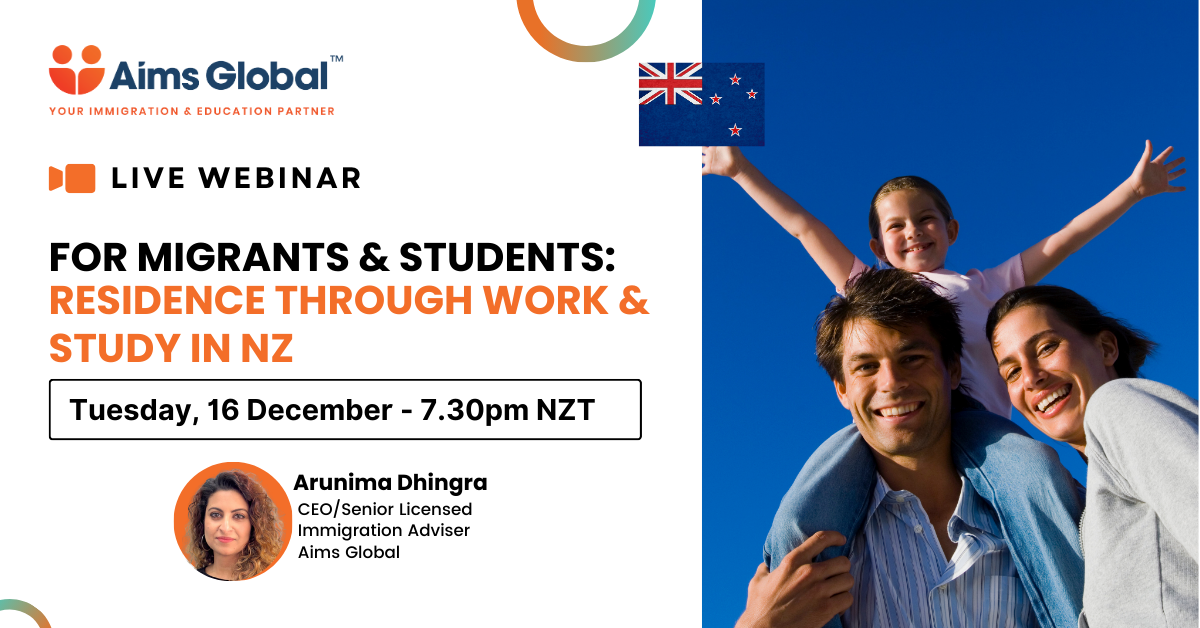 Aims Global™
YOUR IMMIGRATION & EDUCATION PARTNER

LIVE WEBINAR

FOR MIGRANTS & STUDENTS: RESIDENCE THROUGH WORK & STUDY IN NZ

Tuesday, 16 December - 7.30pm NZT

Arunima Dhingra
CEO/Senior Licensed Immigration Adviser
Aims Global